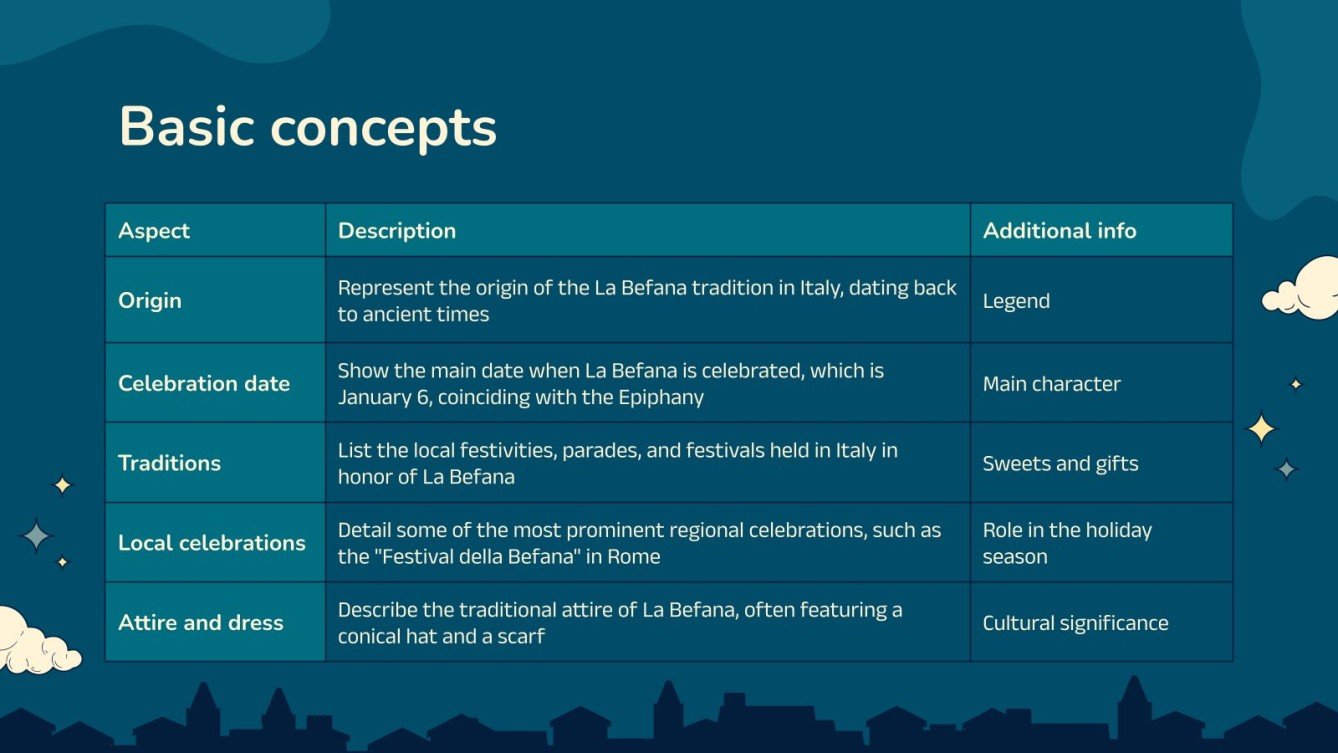 Basic concepts

| Aspect | Description | Additional info |
|---|---|---|
| Origin | Represent the origin of the La Befana tradition in Italy, dating back to ancient times | Legend |
| Celebration date | Show the main date when La Befana is celebrated, which is January 6, coinciding with the Epiphany | Main character |
| Traditions | List the local festivities, parades, and festivals held in Italy in honor of La Befana | Sweets and gifts |
| Local celebrations | Detail some of the most prominent regional celebrations, such as the "Festival della Befana" in Rome | Role in the holiday season |
| Attire and dress | Describe the traditional attire of La Befana, often featuring a conical hat and a scarf | Cultural significance |